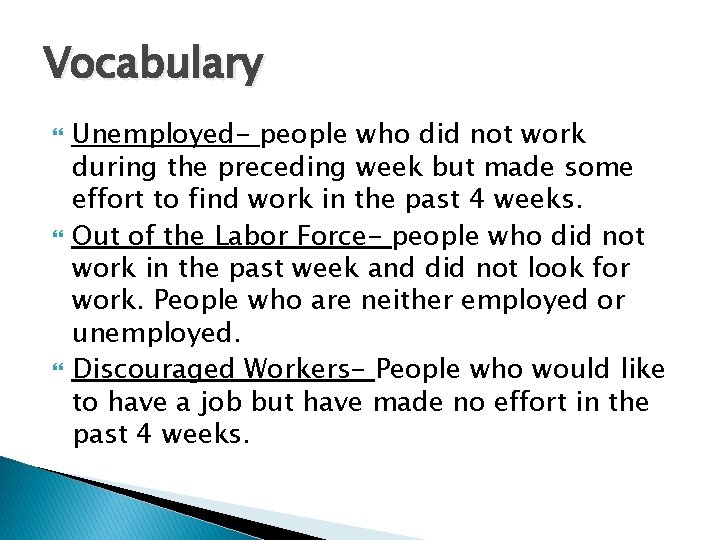 Vocabulary

Unemployed- people who did not work during the preceding week but made some effort to find work in the past 4 weeks.

Out of the Labor Force- people who did not work in the past week and did not look for work. People who are neither employed or unemployed.

Discouraged Workers- People who would like to have a job but have made no effort in the past 4 weeks.